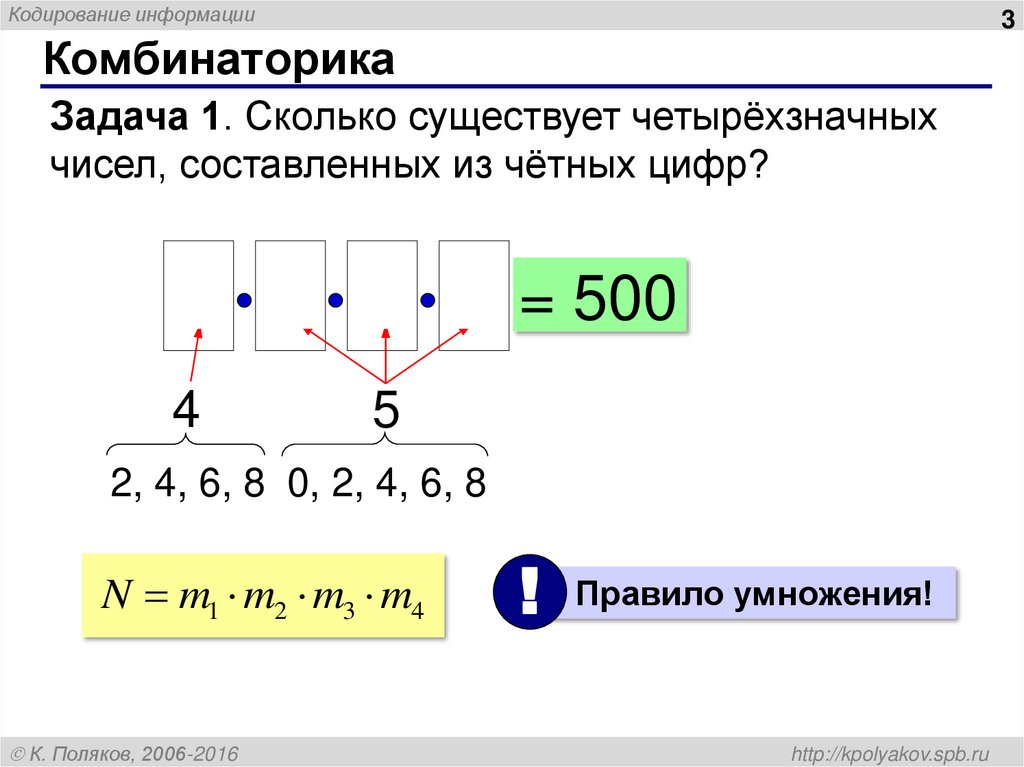 Кодирование информации

3

Комбинаторика

Задача 1. Сколько существует четырёхзначных чисел, составленных из чётных цифр?

= 500

4

5

2, 4, 6, 8

0, 2, 4, 6, 8

$N = m_1 \cdot m_2 \cdot m_3 \cdot m_4$

!

Правило умножения!

© К. Поляков, 2006-2016

http://kpolyakov.spb.ru